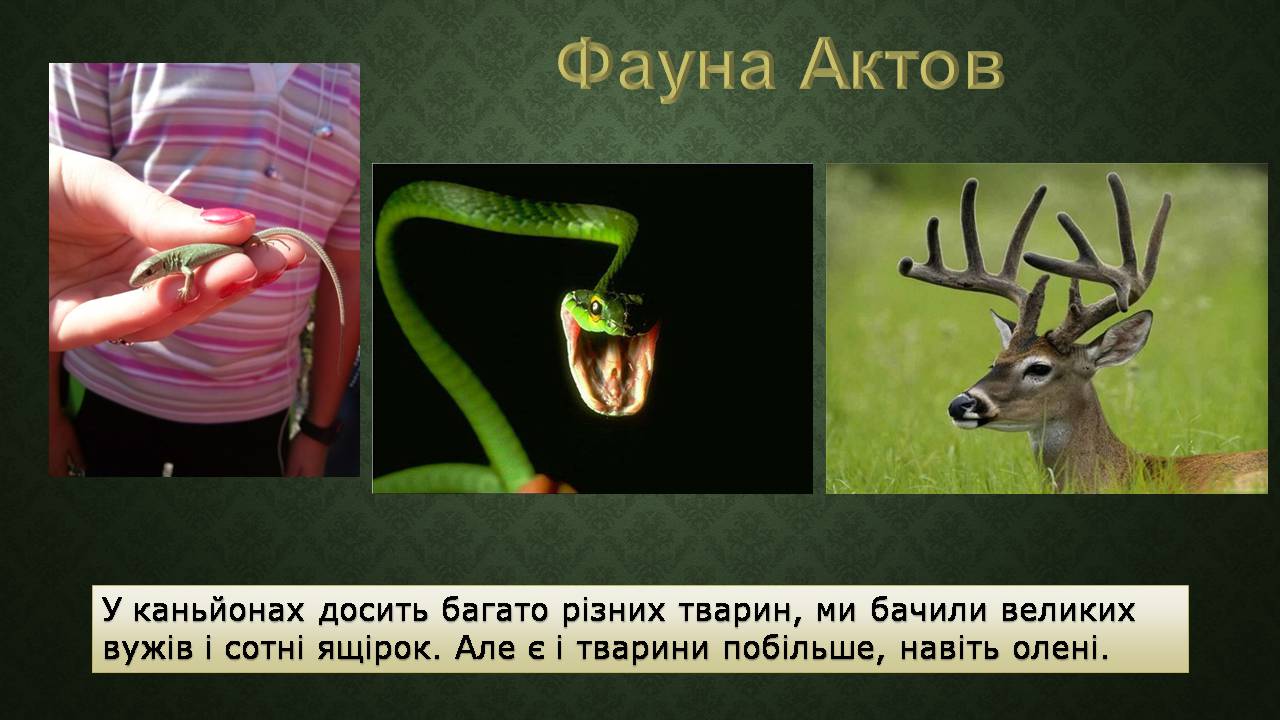 Фауна Актов

У каньйонах досить багато різних тварин, ми бачили великих вужів і сотні ящірок. Але є і тварини побільше, навіть олені.